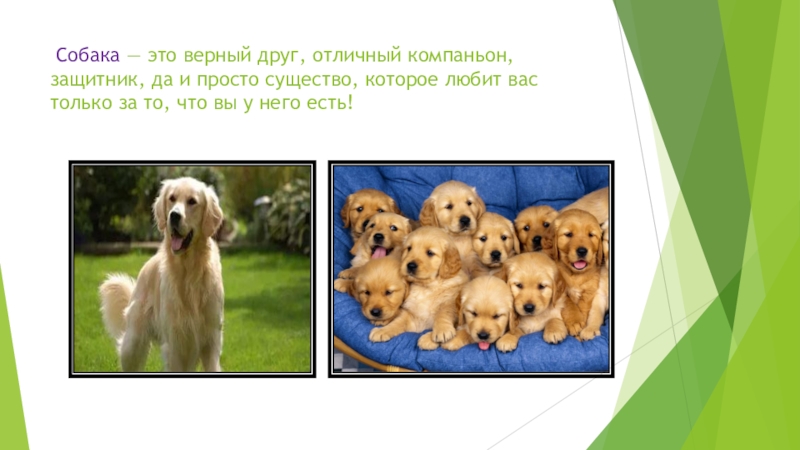 Собака — это верный друг, отличный компаньон, защитник, да и просто существо, которое любит вас только за то, что вы у него есть!